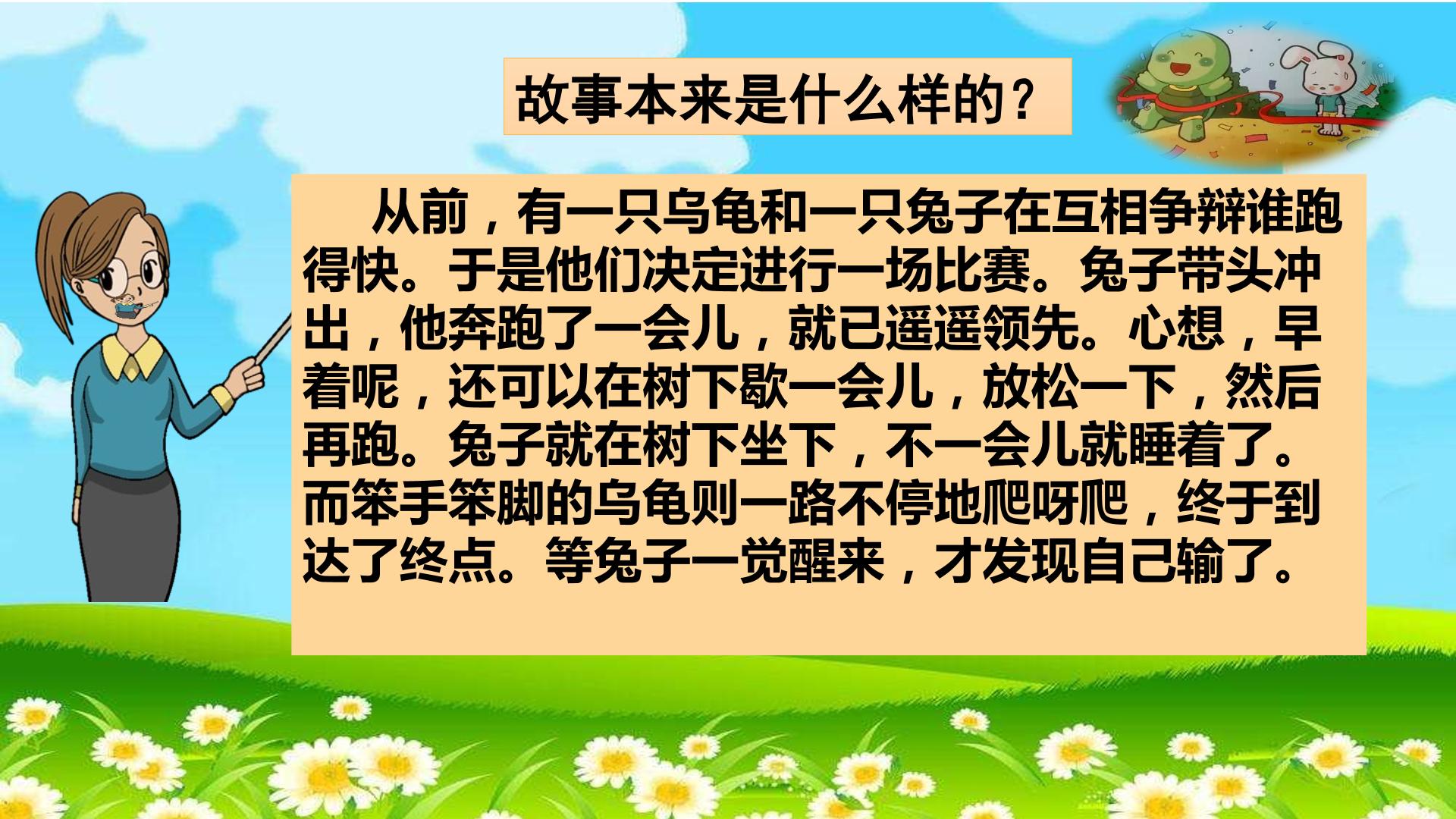 故事本来是什么样的？

从前，有一只乌龟和一只兔子在互相争辩谁跑得快。于是他们决定进行一场比赛。兔子带头冲出，他奔跑了一会儿，就已遥遥领先。心想，早着呢，还可以在树下歇一会儿，放松一下，然后再跑。兔子就在树下坐下，不一会儿就睡着了。而笨手笨脚的乌龟则一路不停地爬呀爬，终于到达了终点。等兔子一觉醒来，才发现自己输了。